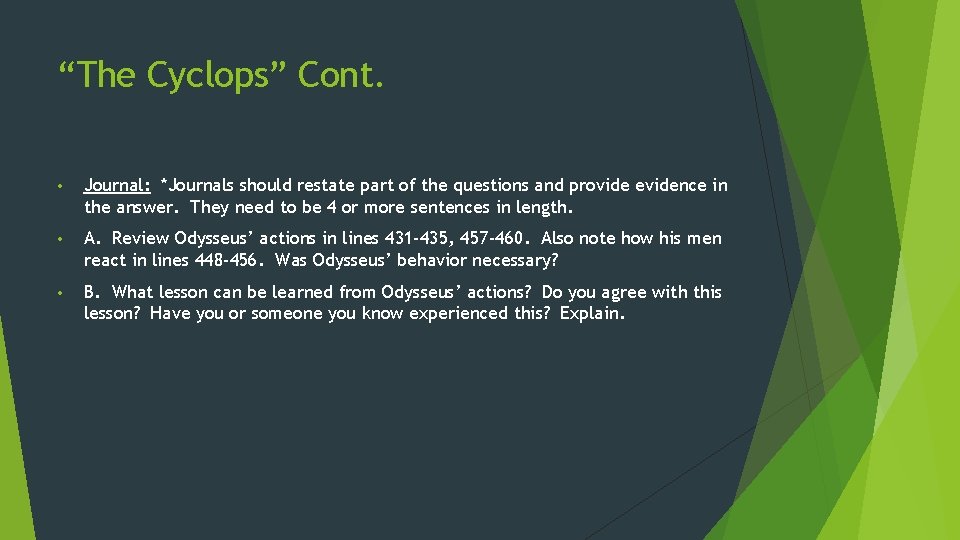 “The Cyclops” Cont.

• Journal: *Journals should restate part of the questions and provide evidence in the answer. They need to be 4 or more sentences in length.

• A. Review Odysseus’ actions in lines 431-435, 457-460. Also note how his men react in lines 448-456. Was Odysseus’ behavior necessary?

• B. What lesson can be learned from Odysseus’ actions? Do you agree with this lesson? Have you or someone you know experienced this? Explain.